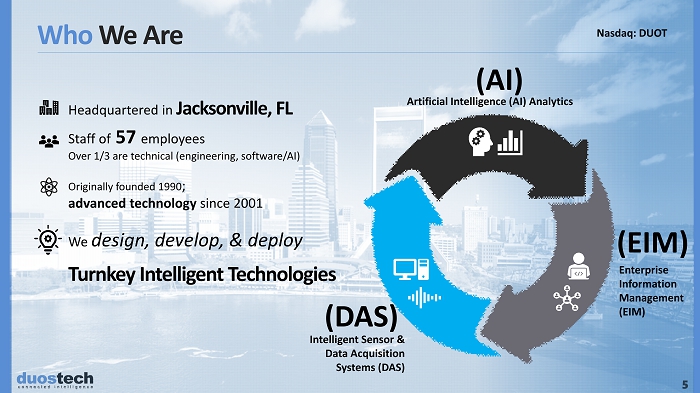 Who We Are

Nasdaq: DUOT

Headquartered in Jacksonville, FL

Staff of 57 employees
Over 1/3 are technical (engineering, software/AI)

Originally founded 1990;
advanced technology since 2001

We design, develop, & deploy

Turnkey Intelligent Technologies

(AI)
Artificial Intelligence (AI) Analytics

(EIM)
Enterprise Information Management (EIM)

(DAS)
Intelligent Sensor & Data Acquisition Systems (DAS)

duostech
connected intelligence

5